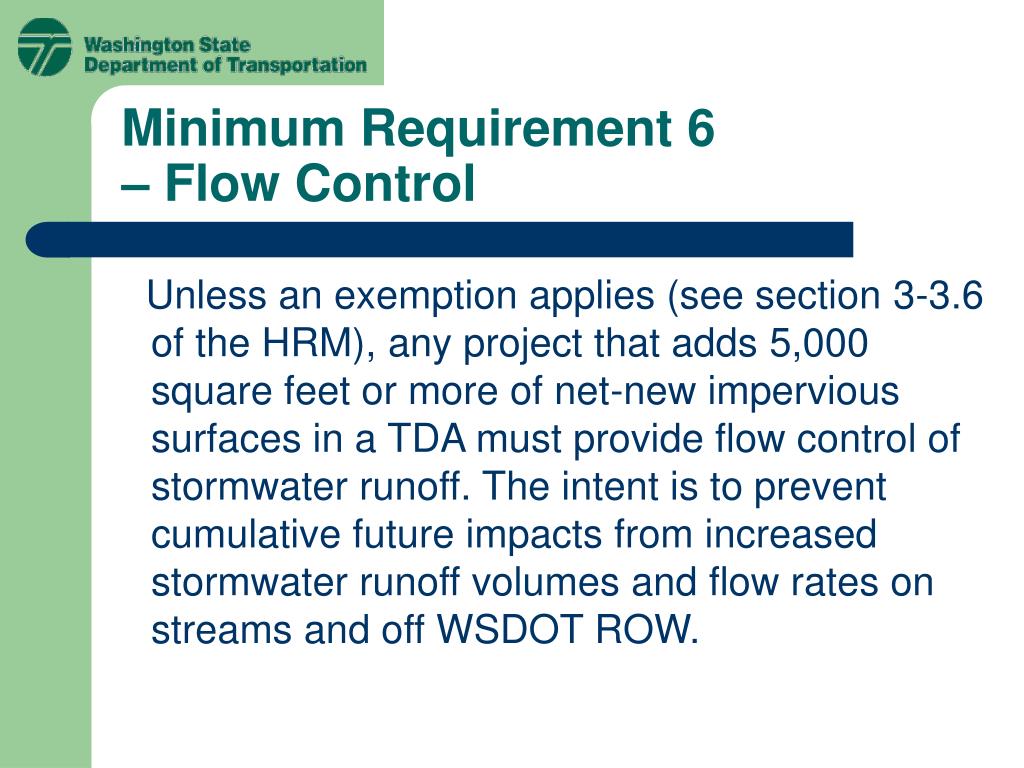 Washington State
Department of Transportation

Minimum Requirement 6
– Flow Control

Unless an exemption applies (see section 3-3.6 of the HRM), any project that adds 5,000 square feet or more of net-new impervious surfaces in a TDA must provide flow control of stormwater runoff. The intent is to prevent cumulative future impacts from increased stormwater runoff volumes and flow rates on streams and off WSDOT ROW.